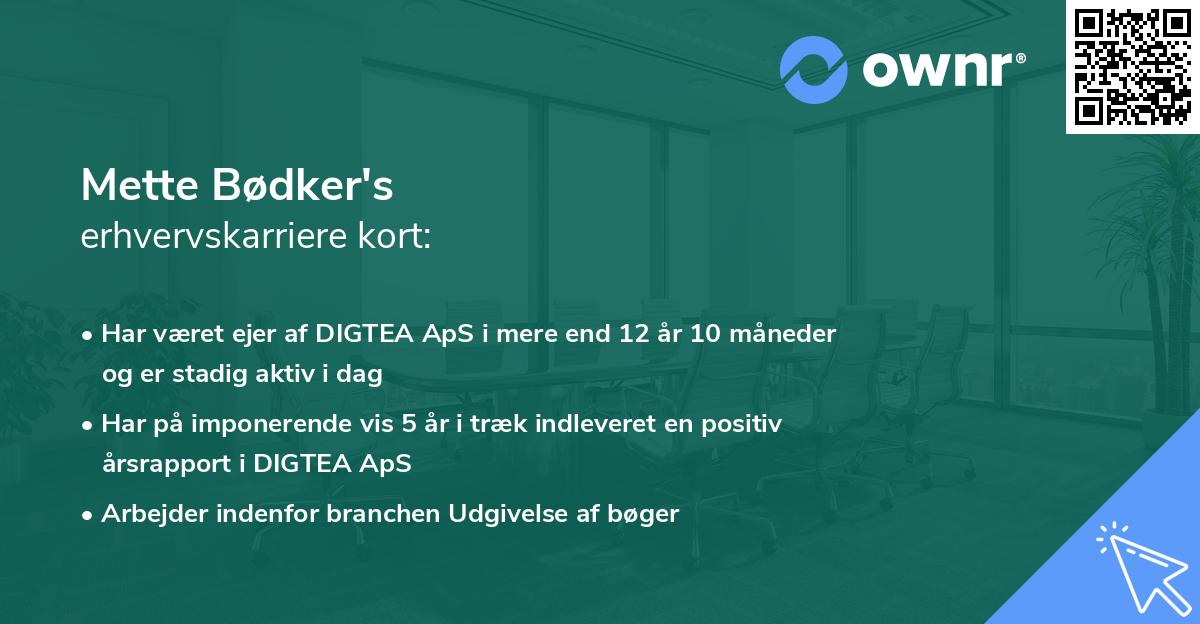 ownr®

Mette Bødker's
erhvervskarriere kort:

• Har været ejer af DIGTEA ApS i mere end 12 år 10 måneder og er stadig aktiv i dag

• Har på imponerende vis 5 år i træk indleveret en positiv årsrapport i DIGTEA ApS

• Arbejder indenfor branchen Udgivelse af bøger